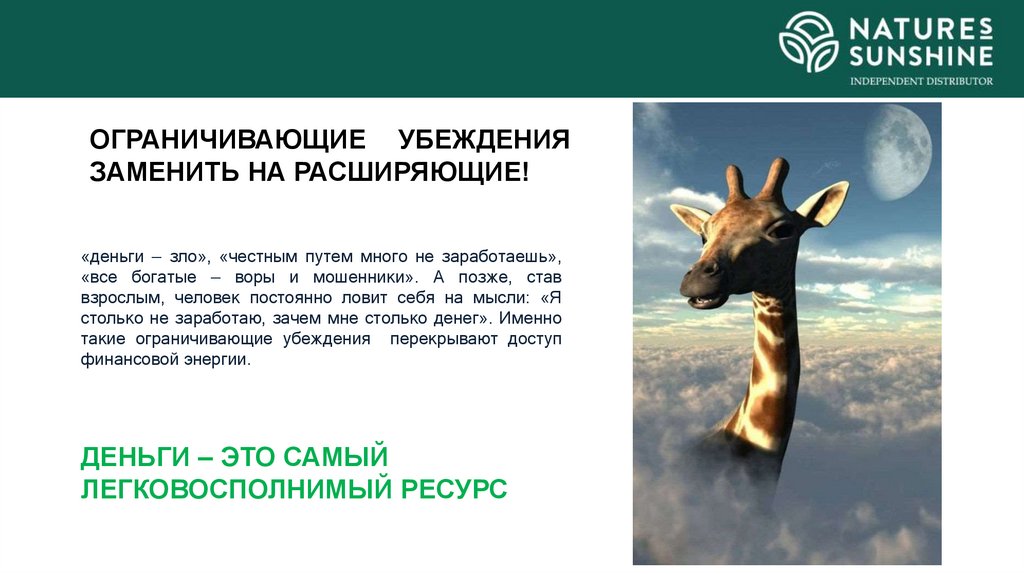 NATURES SUNSHINE
INDEPENDENT DISTRIBUTOR

ОГРАНИЧИВАЮЩИЕ УБЕЖДЕНИЯ ЗАМЕНИТЬ НА РАСШИРЯЮЩИЕ!

«деньги – зло», «честным путем много не заработаешь», «все богатые – воры и мошенники». А позже, став взрослым, человек постоянно ловит себя на мысли: «Я столько не заработаю, зачем мне столько денег». Именно такие ограничивающие убеждения перекрывают доступ финансовой энергии.

ДЕНЬГИ – ЭТО САМЫЙ ЛЕГКОВОСПОЛНИМЫЙ РЕСУРС